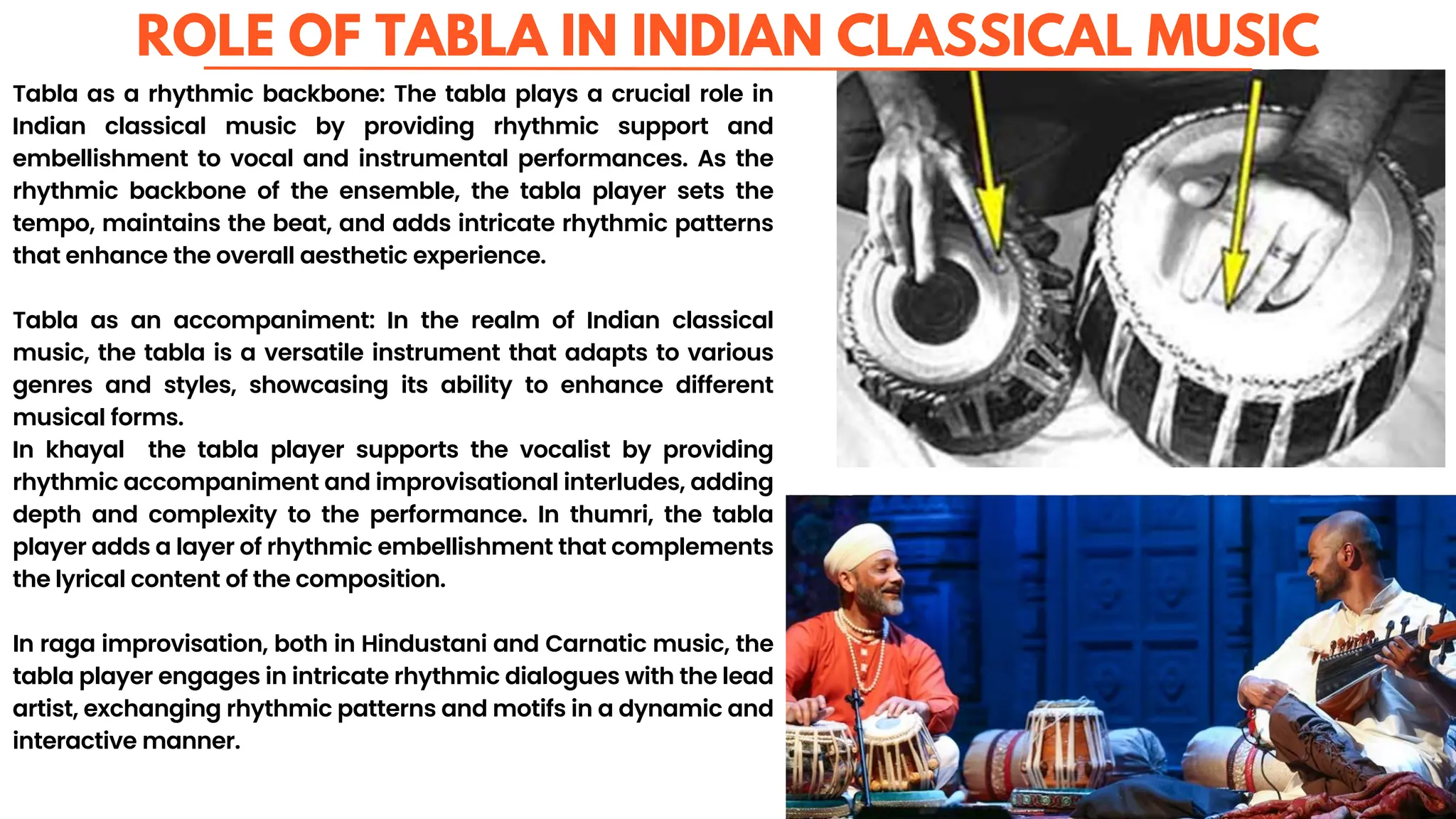 ROLE OF TABLA IN INDIAN CLASSICAL MUSIC

Tabla as a rhythmic backbone: The tabla plays a crucial role in Indian classical music by providing rhythmic support and embellishment to vocal and instrumental performances. As the rhythmic backbone of the ensemble, the tabla player sets the tempo, maintains the beat, and adds intricate rhythmic patterns that enhance the overall aesthetic experience.

Tabla as an accompaniment: In the realm of Indian classical music, the tabla is a versatile instrument that adapts to various genres and styles, showcasing its ability to enhance different musical forms.
In khayal the tabla player supports the vocalist by providing rhythmic accompaniment and improvisational interludes, adding depth and complexity to the performance. In thumri, the tabla player adds a layer of rhythmic embellishment that complements the lyrical content of the composition.

In raga improvisation, both in Hindustani and Carnatic music, the tabla player engages in intricate rhythmic dialogues with the lead artist, exchanging rhythmic patterns and motifs in a dynamic and interactive manner.